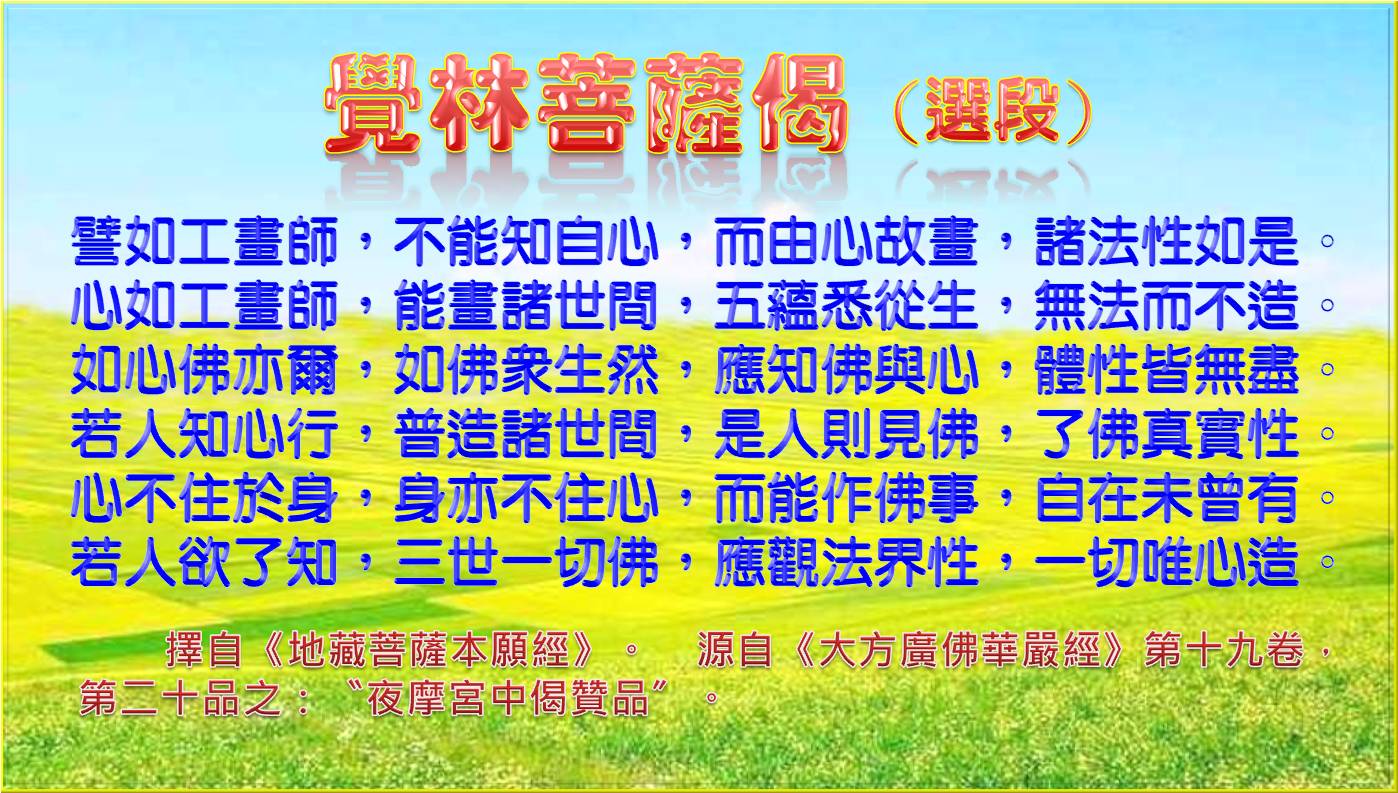 覺林菩薩偈（選段）

譬如工畫師，不能知自心，而由心故畫，諸法性如是。
心如工畫師，能畫諸世間，五蘊悉從生，無法而不造。
如心佛亦爾，如佛衆生然，應知佛與心，體性皆無盡。
若人知心行，普造諸世間，是人則見佛，了佛真實性。
心不住於身，身亦不住心，而能作佛事，自在未曾有。
若人欲了知，三世一切佛，應觀法界性，一切唯心造。

擇自《地藏菩薩本願經》。　源自《大方廣佛華嚴經》第十九卷，第二十品之：“夜摩宮中偈贊品”。